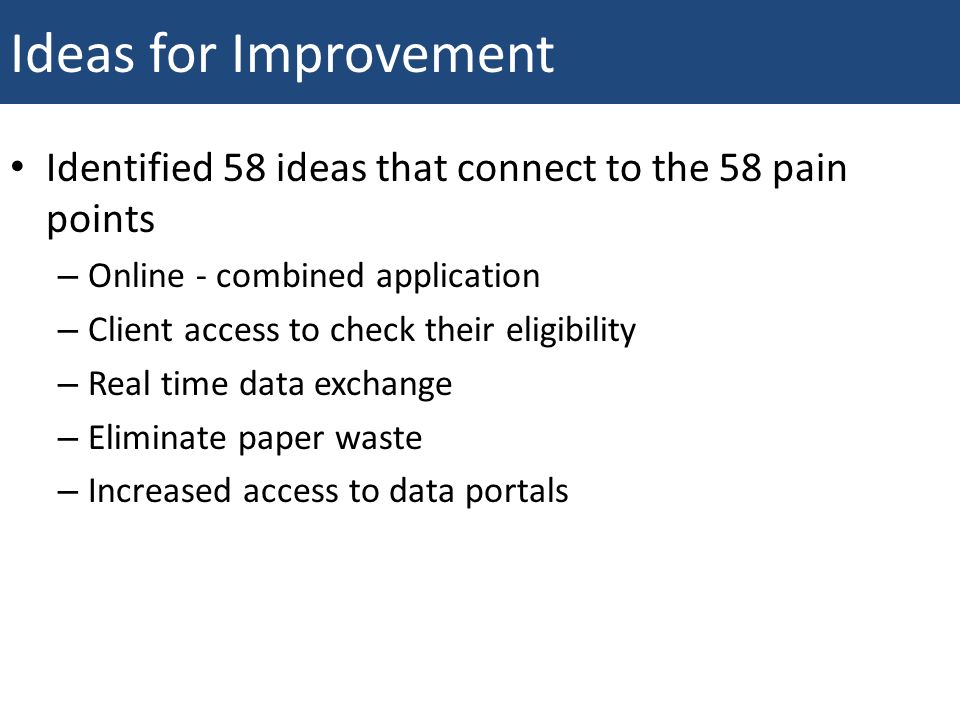 Ideas for Improvement

• Identified 58 ideas that connect to the 58 pain points
– Online - combined application
– Client access to check their eligibility
– Real time data exchange
– Eliminate paper waste
– Increased access to data portals